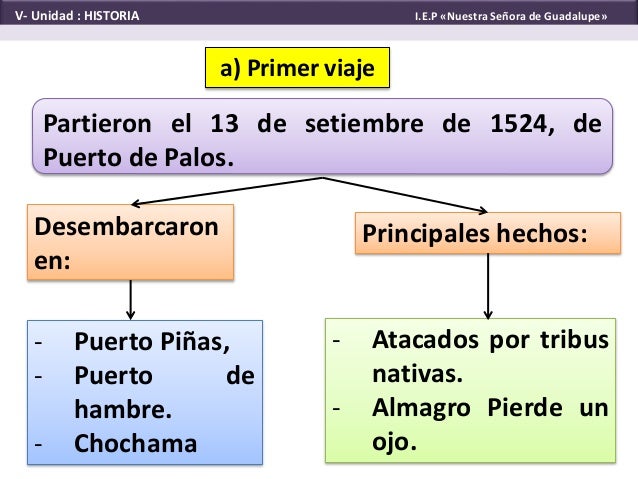 V- Unidad : HISTORIA

I.E.P «Nuestra Señora de Guadalupe»

a) Primer viaje

Partieron el 13 de setiembre de 1524, de Puerto de Palos.

Desembarcaron en:

- Puerto Piñas,
- Puerto de hambre.
- Chochama

Principales hechos:

- Atacados por tribus nativas.
- Almagro Pierde un ojo.